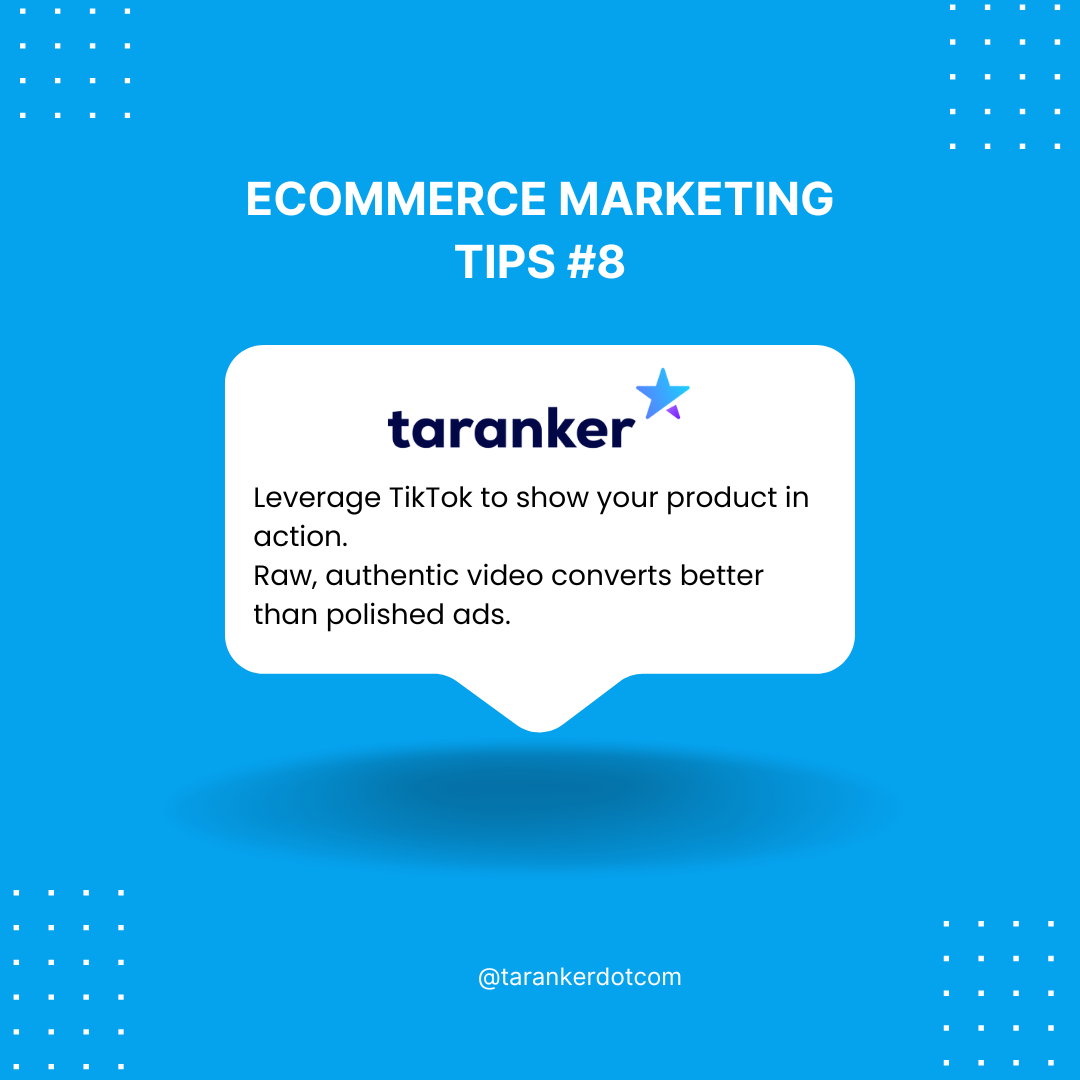 ECOMMERCE MARKETING TIPS #8

taranker

Leverage TikTok to show your product in action.
Raw, authentic video converts better than polished ads.

@tarankerdotcom